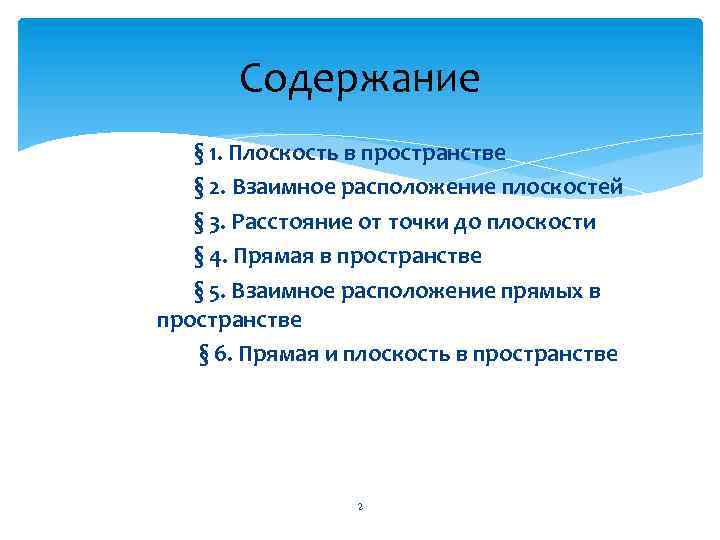 Содержание

§ 1. Плоскость в пространстве

§ 2. Взаимное расположение плоскостей

§ 3. Расстояние от точки до плоскости

§ 4. Прямая в пространстве

§ 5. Взаимное расположение прямых в пространстве

§ 6. Прямая и плоскость в пространстве

2